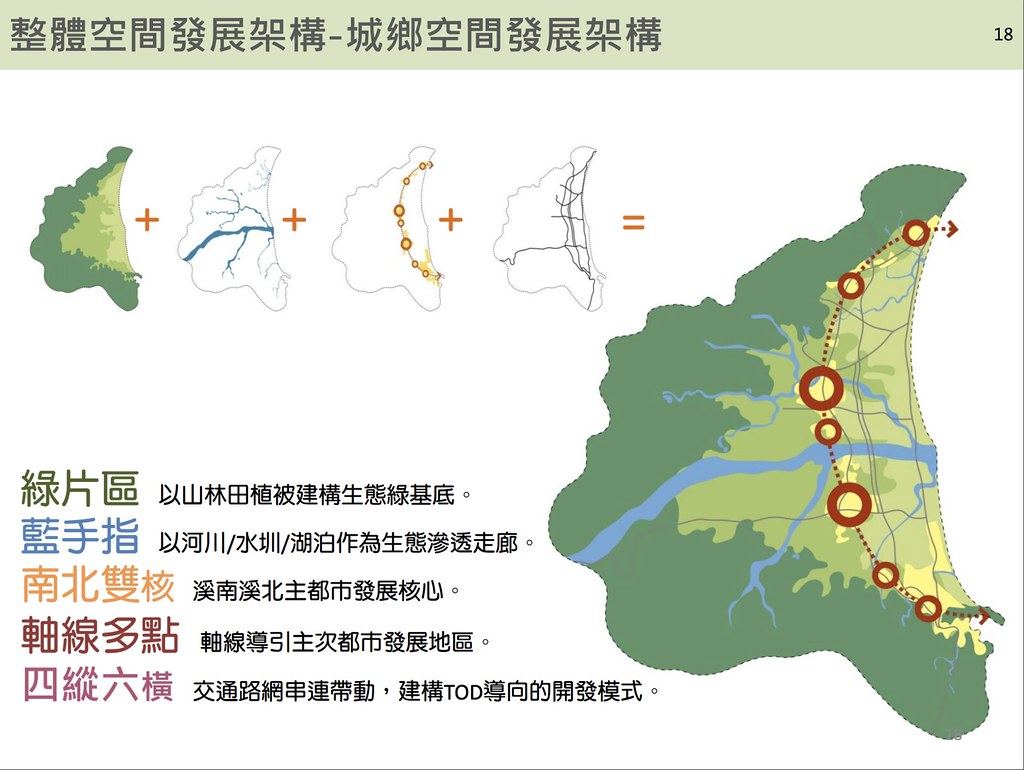 整體空間發展架構-城鄉空間發展架構

18

+ + + =

綠片區 以山林田植被建構生態綠基底。

藍手指 以河川/水圳/湖泊作為生態滲透走廊。

南北雙核 溪南溪北主都市發展核心。

軸線多點 軸線導引主次都市發展地區。

四縱六橫 交通路網串連帶動，建構TOD導向的開發模式。